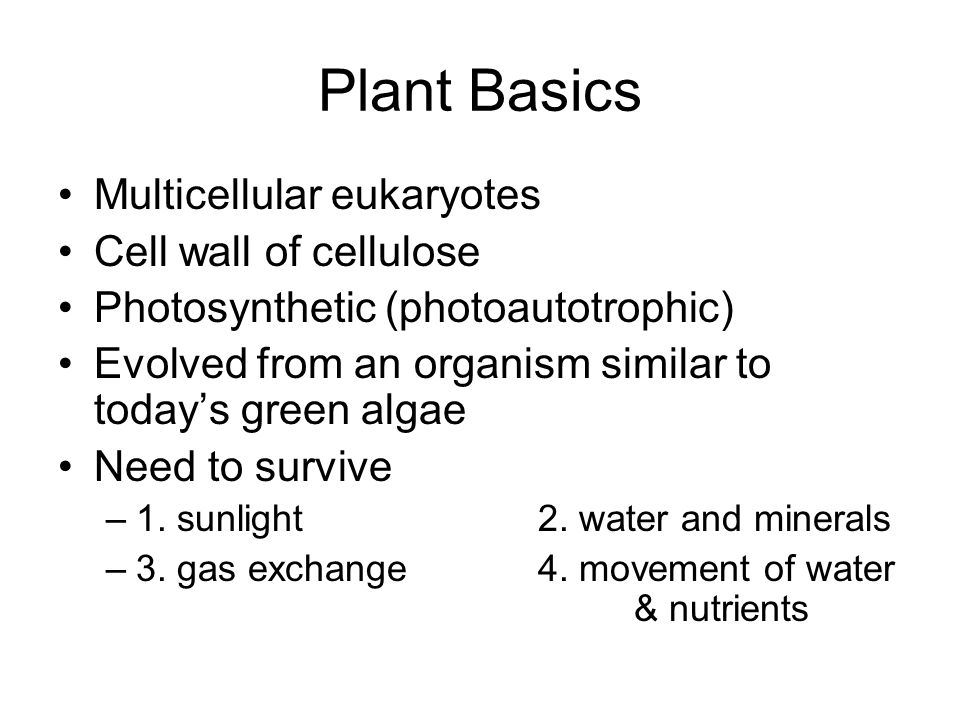 Plant Basics

• Multicellular eukaryotes
• Cell wall of cellulose
• Photosynthetic (photoautotrophic)
• Evolved from an organism similar to today's green algae
• Need to survive
– 1. sunlight 2. water and minerals
– 3. gas exchange 4. movement of water & nutrients